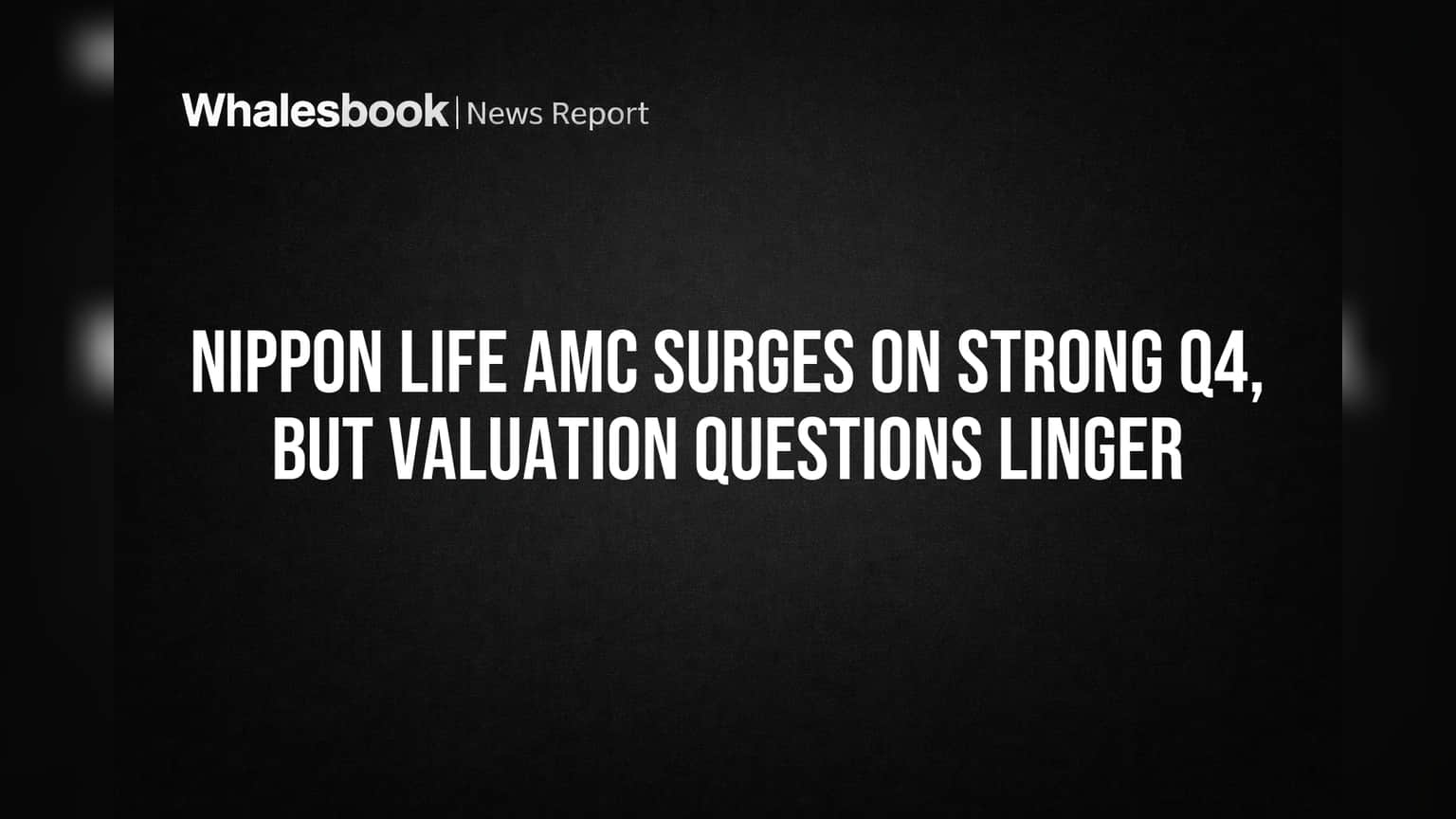 Whalesbook | News Report

NIPPON LIFE AMC SURGES ON STRONG Q4, BUT VALUATION QUESTIONS LINGER